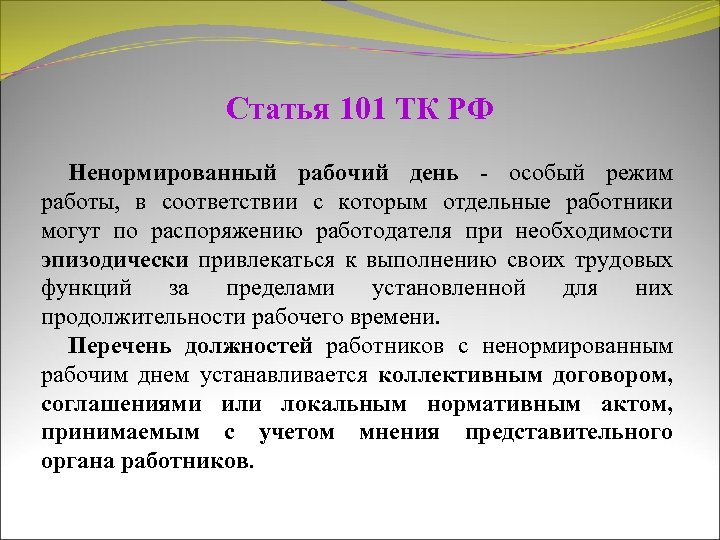 Статья 101 ТК РФ

Ненормированный рабочий день - особый режим работы, в соответствии с которым отдельные работники могут по распоряжению работодателя при необходимости эпизодически привлекаться к выполнению своих трудовых функций за пределами установленной для них продолжительности рабочего времени.

Перечень должностей работников с ненормированным рабочим днем устанавливается коллективным договором, соглашениями или локальным нормативным актом, принимаемым с учетом мнения представительного органа работников.